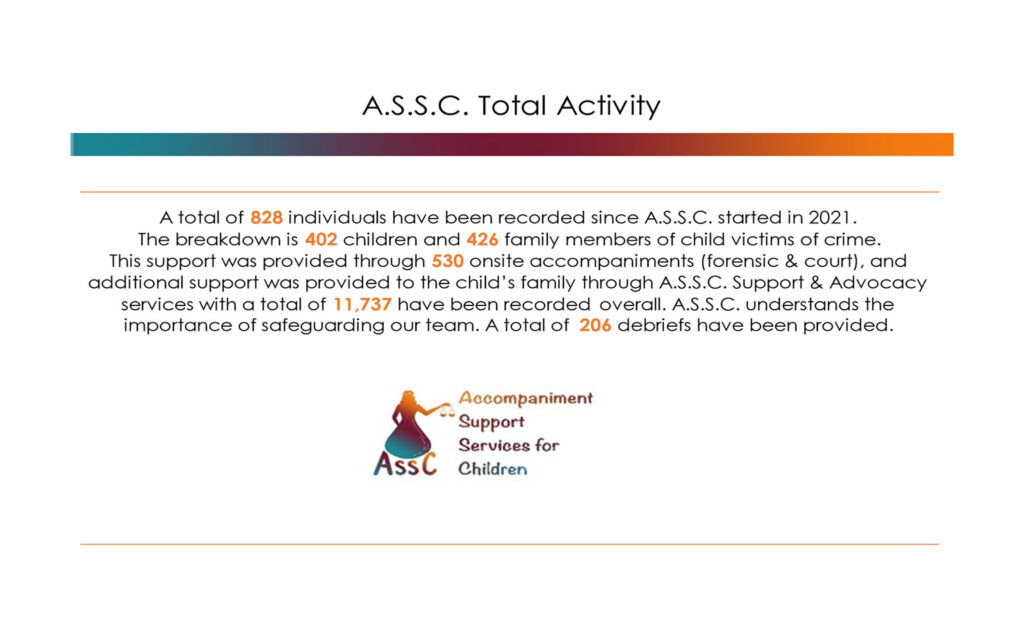 A.S.S.C. Total Activity

A total of 828 individuals have been recorded since A.S.S.C. started in 2021. The breakdown is 402 children and 426 family members of child victims of crime. This support was provided through 530 onsite accompaniments (forensic & court), and additional support was provided to the child's family through A.S.S.C. Support & Advocacy services with a total of 11,737 have been recorded overall. A.S.S.C. understands the importance of safeguarding our team. A total of 206 debriefs have been provided.

AssC
Accompaniment
Support
Services for
Children